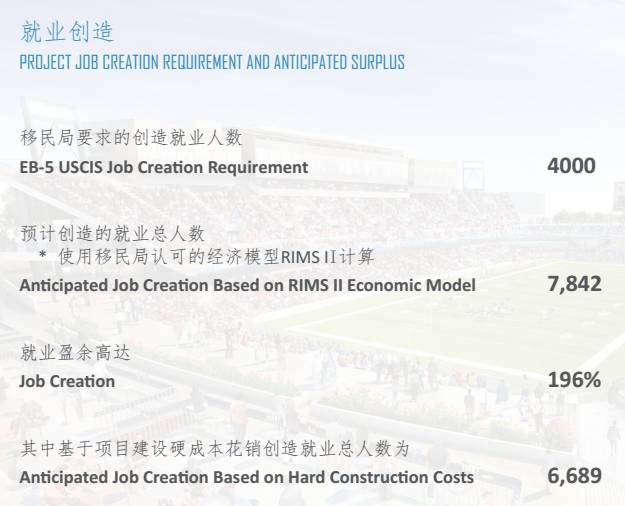 就业创造
PROJECT JOB CREATION REQUIREMENT AND ANTICIPATED SURPLUS

移民局要求的创造就业人数
EB-5 USCIS Job Creation Requirement 4000

预计创造的就业总人数
* 使用移民局认可的经济模型RIMS II计算
Anticipated Job Creation Based on RIMS II Economic Model 7,842

就业盈余高达
Job Creation 196%

其中基于项目建设硬成本花销创造就业总人数为
Anticipated Job Creation Based on Hard Construction Costs 6,689